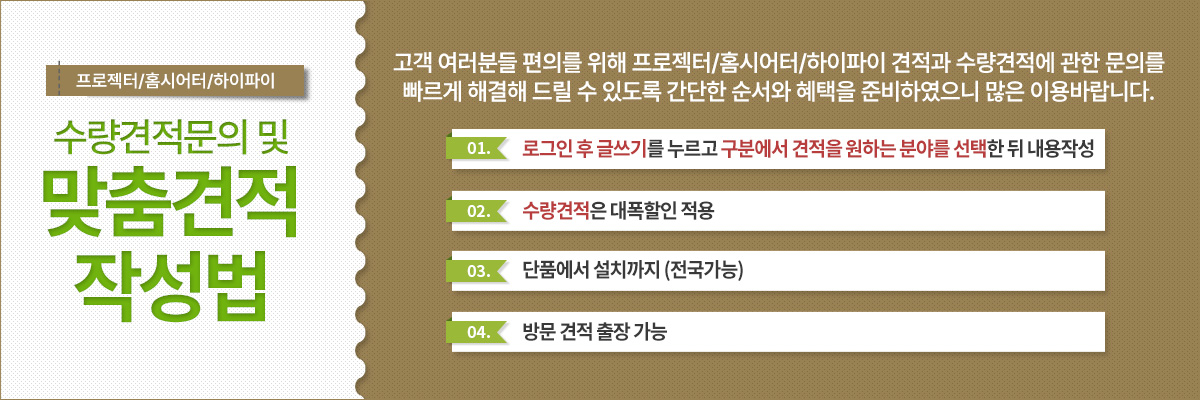 프로젝터/홈시어터/하이파이

수량견적문의 및

맞춤견적

작성법

고객 여러분들 편의를 위해 프로젝터/홈시어터/하이파이 견적과 수량견적에 관한 문의를 빠르게 해결해 드릴 수 있도록 간단한 순서와 혜택을 준비하였으니 많은 이용바랍니다.

01. 로그인 후 글쓰기를 누르고 구분에서 견적을 원하는 분야를 선택한 뒤 내용작성

02. 수량견적은 대폭할인 적용

03. 단품에서 설치까지 (전국가능)

04. 방문 견적 출장 가능